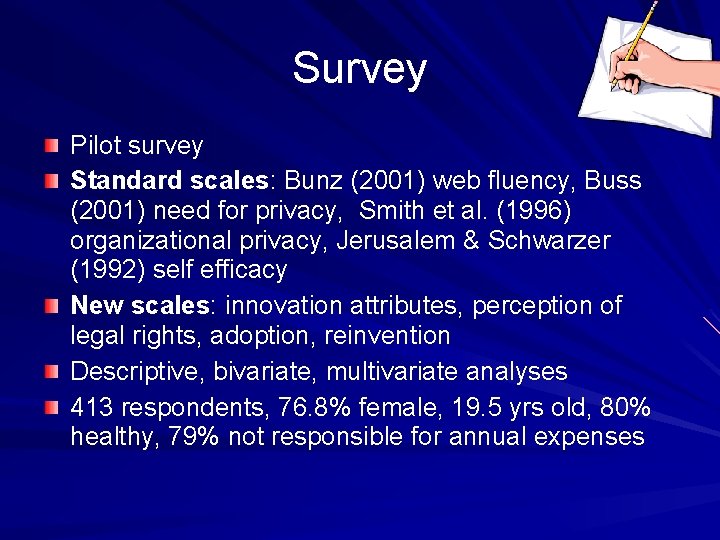 Survey

Pilot survey

Standard scales: Bunz (2001) web fluency, Buss (2001) need for privacy, Smith et al. (1996) organizational privacy, Jerusalem & Schwarzer (1992) self efficacy

New scales: innovation attributes, perception of legal rights, adoption, reinvention

Descriptive, bivariate, multivariate analyses

413 respondents, 76.8% female, 19.5 yrs old, 80% healthy, 79% not responsible for annual expenses